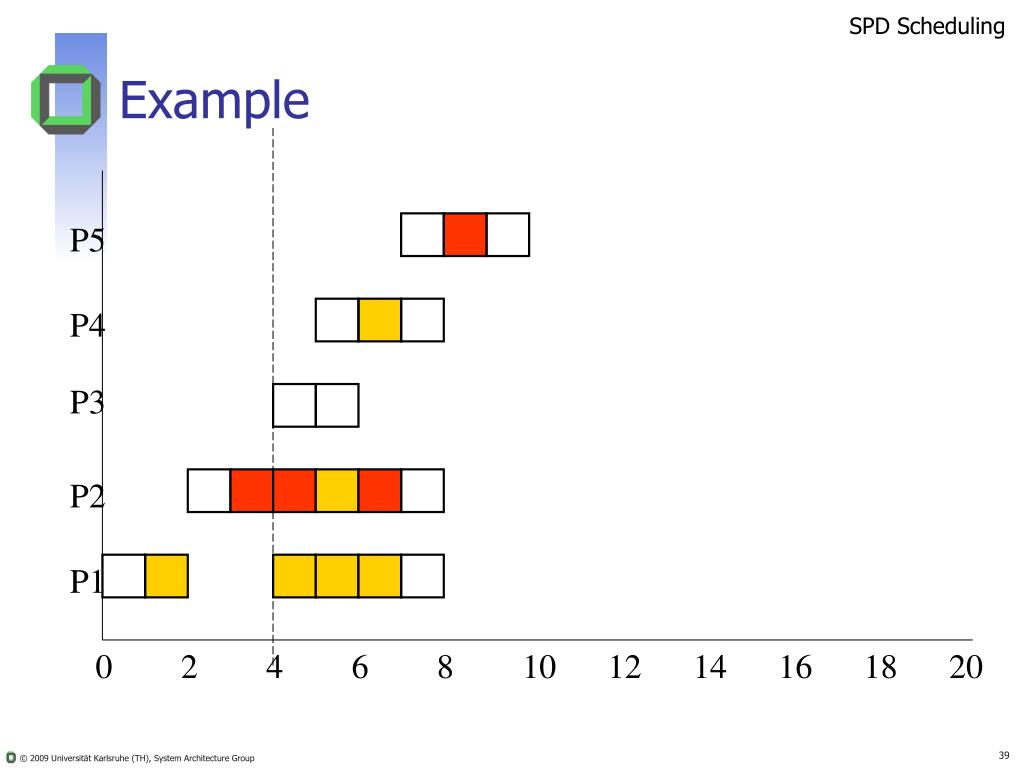 SPD Scheduling

Example

P5

P4

P3

P2

P1

0 2 4 6 8 10 12 14 16 18 20

© 2009 Universität Karlsruhe (TH), System Architecture Group

39